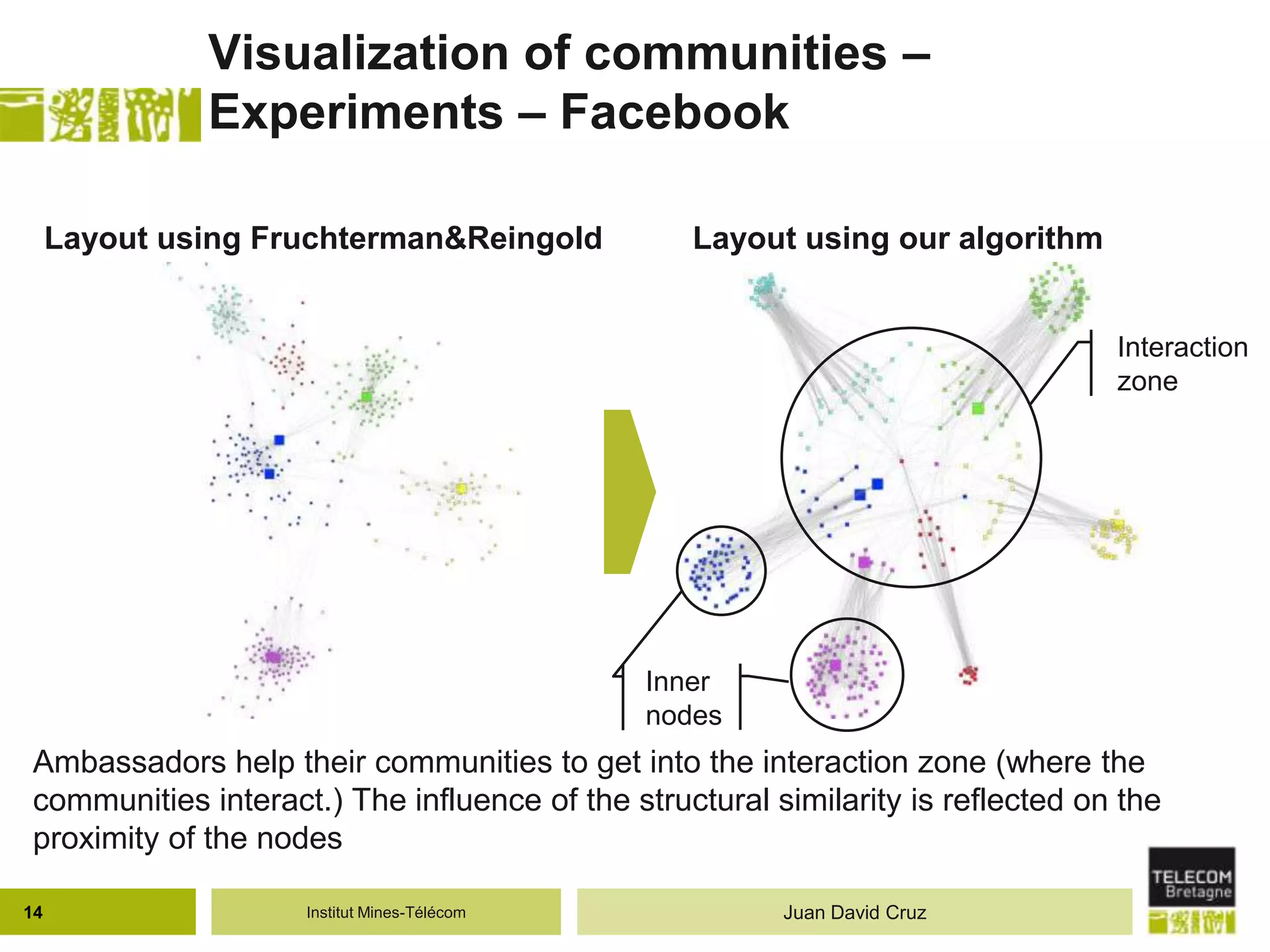 Visualization of communities – Experiments – Facebook

Layout using Fruchterman&Reingold

Layout using our algorithm

Interaction zone

Inner nodes

Ambassadors help their communities to get into the interaction zone (where the communities interact.) The influence of the structural similarity is reflected on the proximity of the nodes

14

Institut Mines-Télécom

Juan David Cruz

TELECOM Bretagne